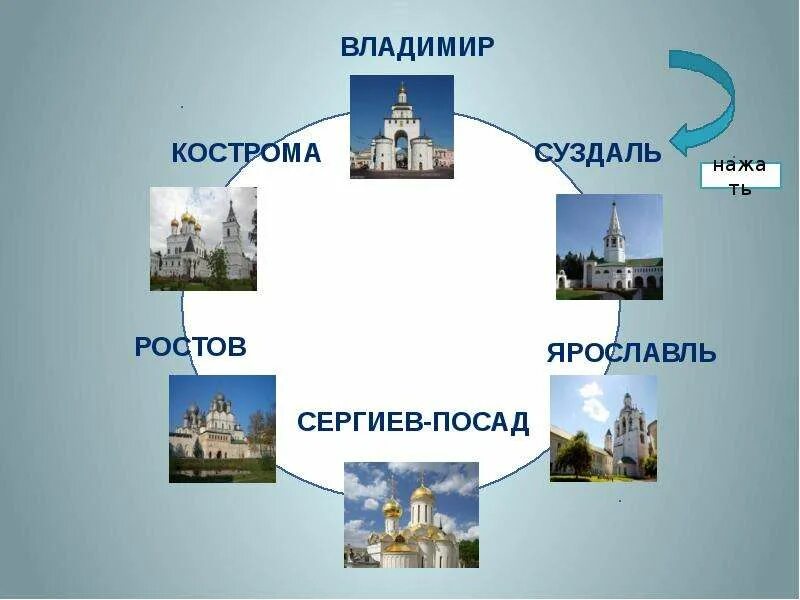 ВЛАДИМИР

КОСТРОМА

СУЗДАЛЬ

нажать

РОСТОВ

ЯРОСЛАВЛЬ

СЕРГИЕВ-ПОСАД